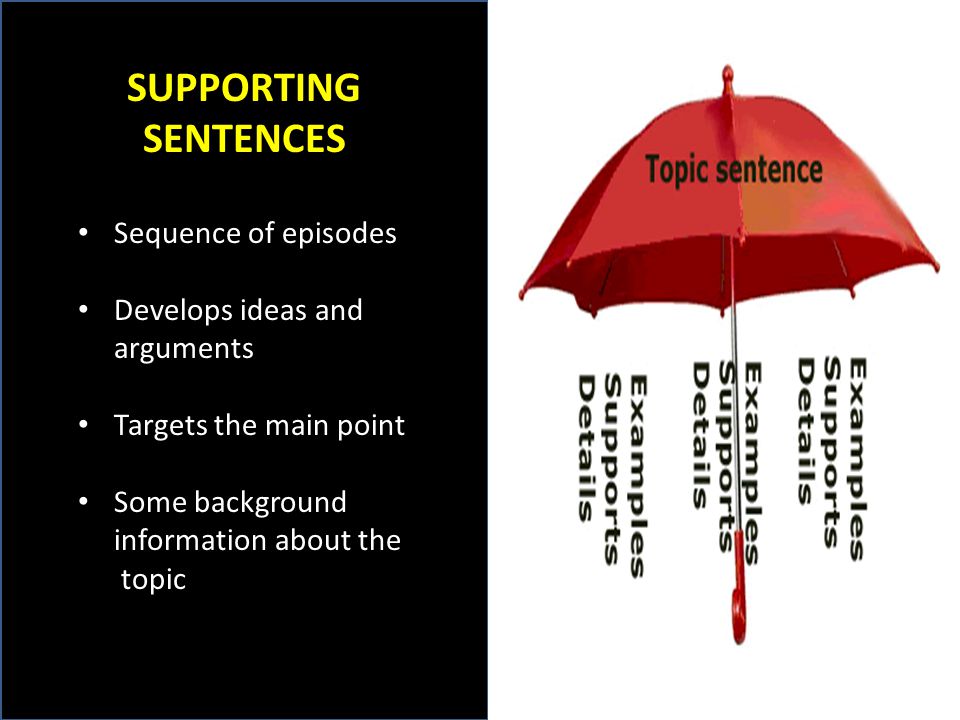 SUPPORTING SENTENCES

• Sequence of episodes

• Develops ideas and arguments

• Targets the main point

• Some background information about the topic

Topic sentence

Examples
Supports
Details

Examples
Supports
Details

Examples
Supports
Details